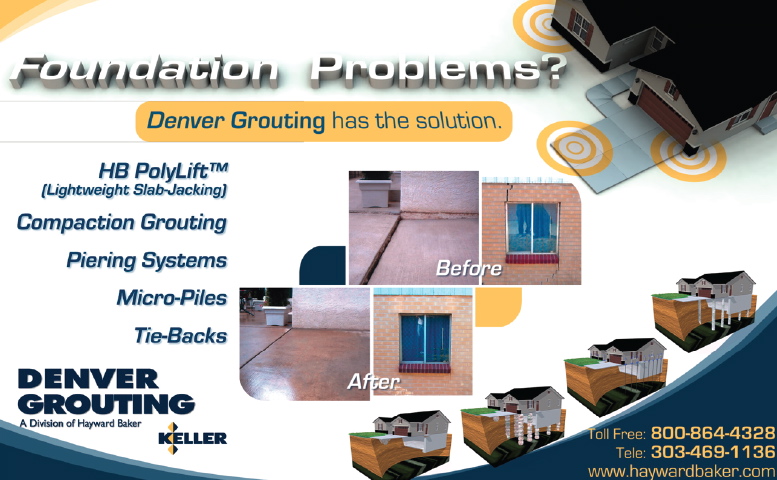 Foundation Problems?

Denver Grouting has the solution.

HB PolyLift™
(Lightweight Slab-Jacking)

Compaction Grouting

Piering Systems

Micro-Piles

Tie-Backs

Before

After

DENVER GROUTING
A Division of Hayward Baker

KELLER

Toll Free: 800-864-4328
Tele: 303-469-1136
www.haywardbaker.com